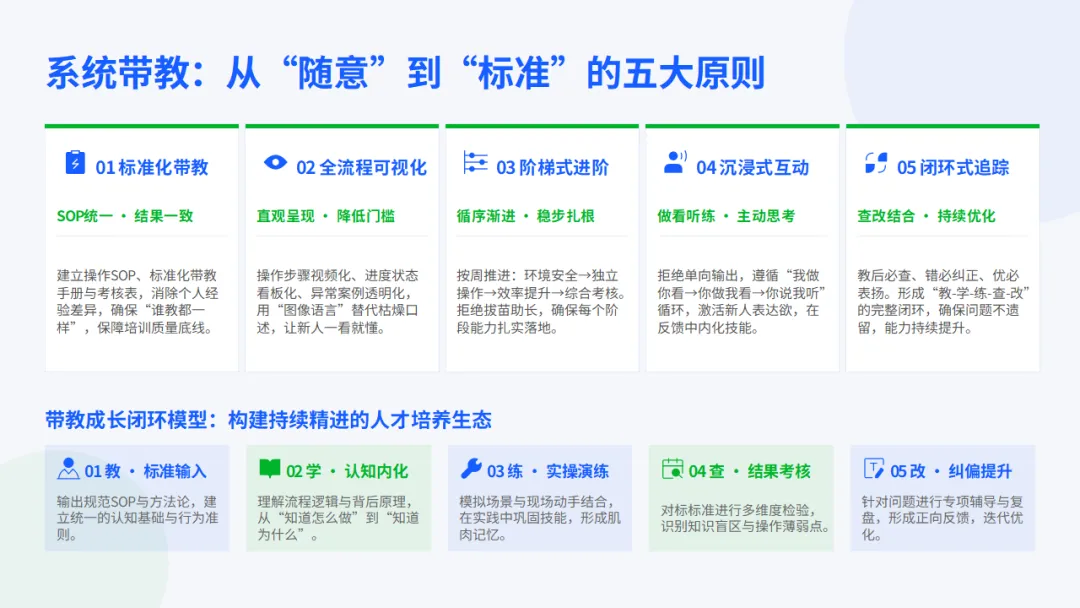 系统带教：从“随意”到“标准”的五大原则

01 标准化带教

SOP统一 · 结果一致

建立操作SOP、标准化带教手册与考核表，消除个人经验差异，确保“谁教都一样”，保障培训质量底线。

02 全流程可视化

直观呈现 · 降低门槛

操作步骤视频化、进度状态看板化、异常案例透明化，用“图像语言”替代枯燥口述，让新人一看就懂。

03 阶梯式进阶

循序渐进 · 稳步扎根

按周推进：环境安全→独立操作→效率提升→综合考核。拒绝拔苗助长，确保每个阶段能力扎实落地。

04 沉浸式互动

做看听练 · 主动思考

拒绝单向输出，遵循“我做你看→你做我看→你说我听”循环，激活新人表达欲，在反馈中内化技能。

05 闭环式追踪

查改结合 · 持续优化

教后必查、错必纠正、优必表扬。形成“教-学-练-查-改”的完整闭环，确保问题不遗留，能力持续提升。

带教成长闭环模型：构建持续精进的人才培养生态

01 教 · 标准输入

输出规范SOP与方法论，建立统一的认知基础与行为准则。

02 学 · 认知内化

理解流程逻辑与背后原理，从“知道怎么做”到“知道为什么”。

03 练 · 实操演练

模拟场景与现场动手结合，在实践中巩固技能，形成肌肉记忆。

04 查 · 结果考核

对标标准进行多维度检验，识别知识盲区与操作薄弱点。

05 改 · 纠偏提升

针对问题进行专项辅导与复盘，形成正向反馈，迭代优化。